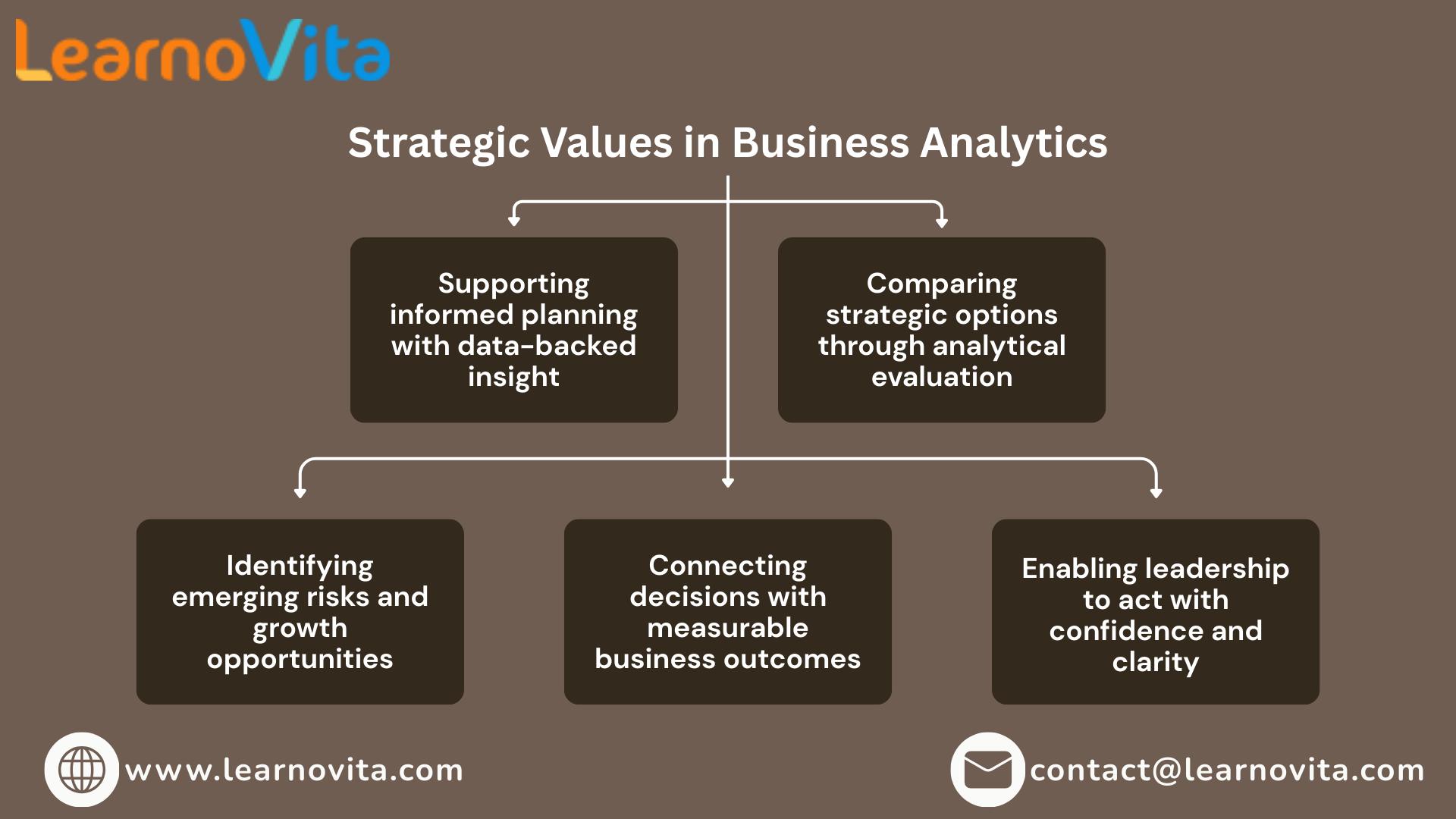 LearnoVita

Strategic Values in Business Analytics

Supporting informed planning with data-backed insight

Comparing strategic options through analytical evaluation

Identifying emerging risks and growth opportunities

Connecting decisions with measurable business outcomes

Enabling leadership to act with confidence and clarity

www.learnovita.com

contact@learnovita.com